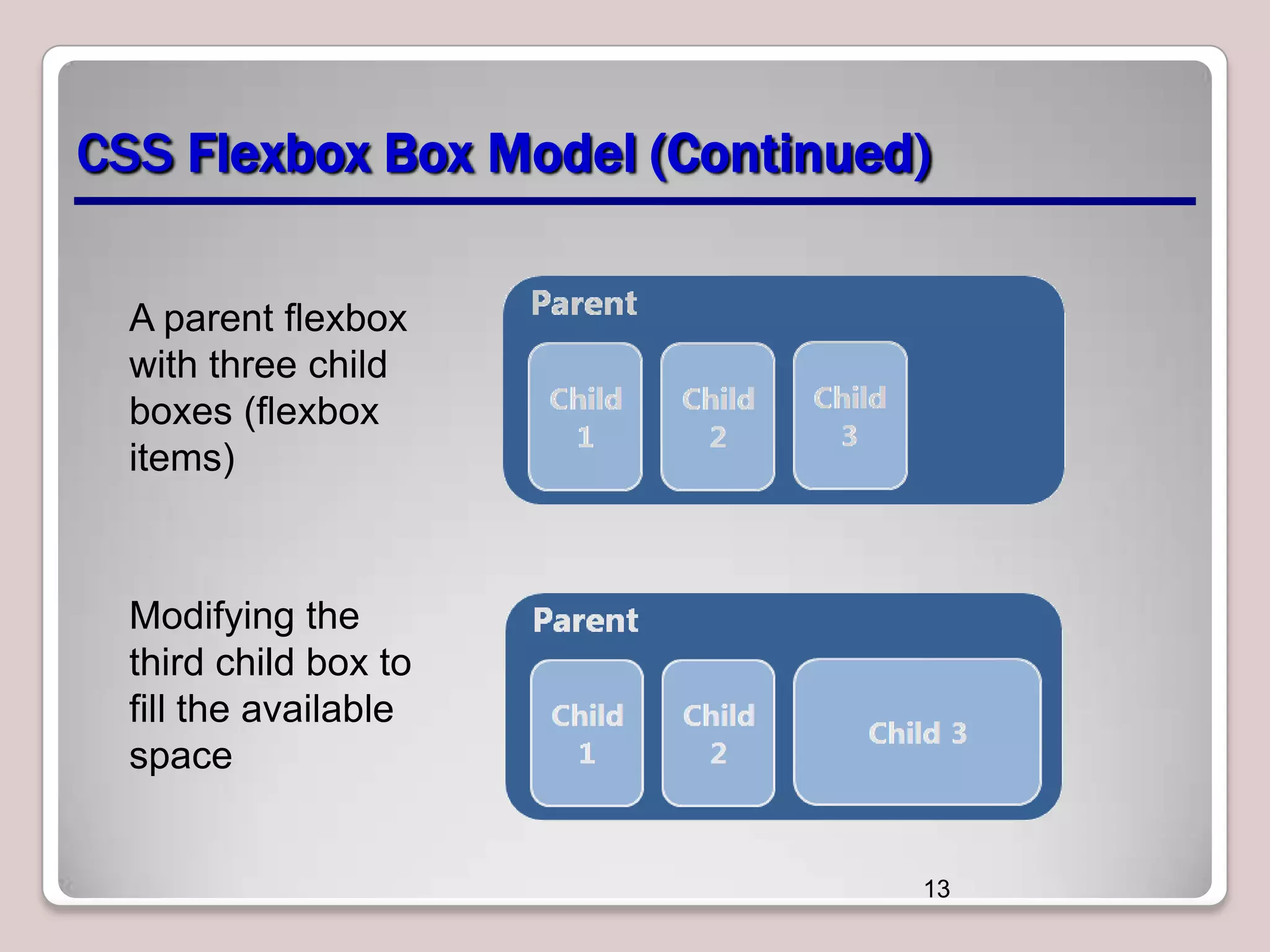 CSS Flexbox Box Model (Continued)

A parent flexbox with three child boxes (flexbox items)

Parent

Child 1

Child 2

Child 3

Modifying the third child box to fill the available space

Parent

Child 1

Child 2

Child 3

13